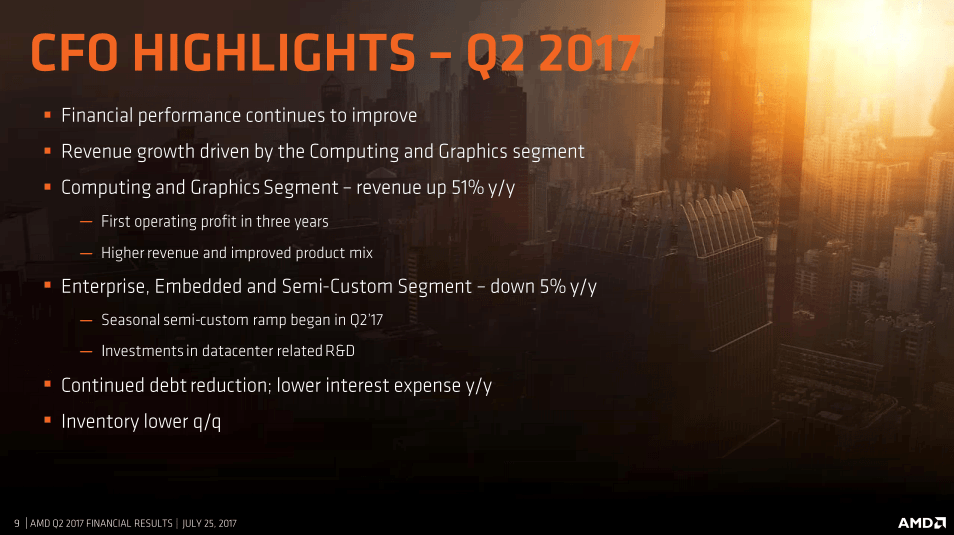 CFO HIGHLIGHTS – Q2 2017

▪ Financial performance continues to improve
▪ Revenue growth driven by the Computing and Graphics segment
▪ Computing and Graphics Segment – revenue up 51% y/y
— First operating profit in three years
— Higher revenue and improved product mix
▪ Enterprise, Embedded and Semi-Custom Segment – down 5% y/y
— Seasonal semi-custom ramp began in Q2'17
— Investments in datacenter related R&D
▪ Continued debt reduction; lower interest expense y/y
▪ Inventory lower q/q

9 | AMD Q2 2017 FINANCIAL RESULTS | JULY 25, 2017

AMD